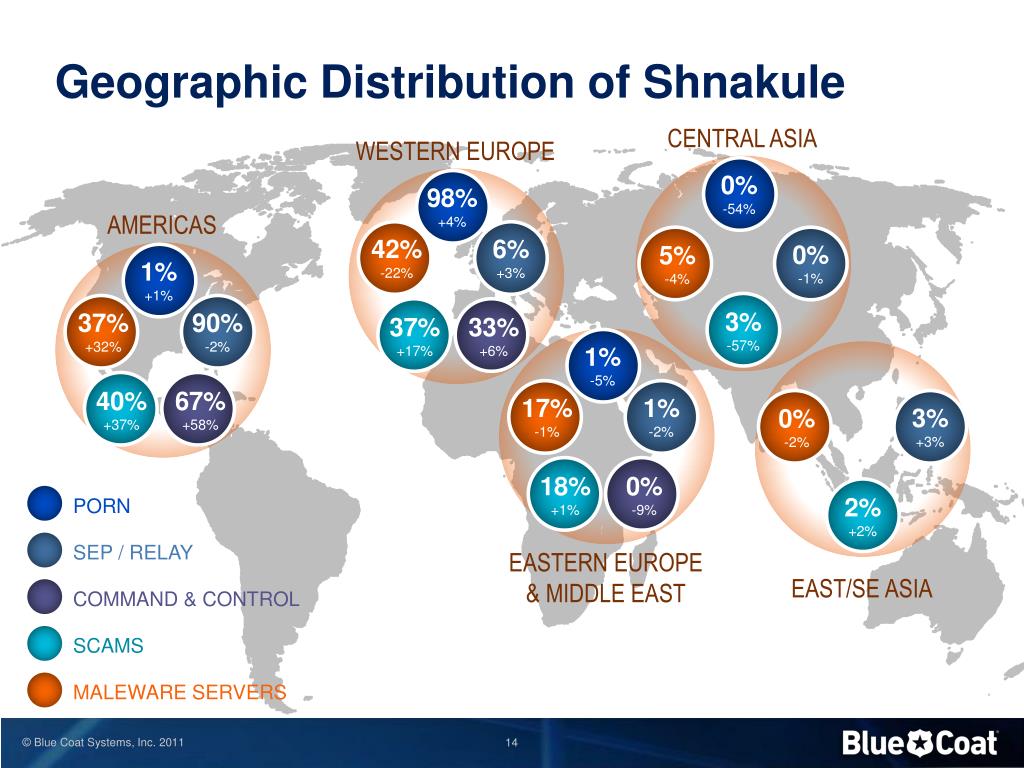 Geographic Distribution of Shnakule

AMERICAS
1%
+1%
37%
+32%
90%
-2%
40%
+37%
67%
+58%

WESTERN EUROPE
98%
+4%
42%
-22%
6%
+3%
37%
+17%
33%
+6%

CENTRAL ASIA
0%
-54%
5%
-4%
0%
-1%
3%
-57%

1%
-5%
17%
-1%
1%
-2%
18%
+1%
0%
-9%
EASTERN EUROPE & MIDDLE EAST

0%
-2%
3%
+3%
2%
+2%
EAST/SE ASIA

PORN
SEP / RELAY
COMMAND & CONTROL
SCAMS
MALEWARE SERVERS

© Blue Coat Systems, Inc. 2011
14
Blue Coat